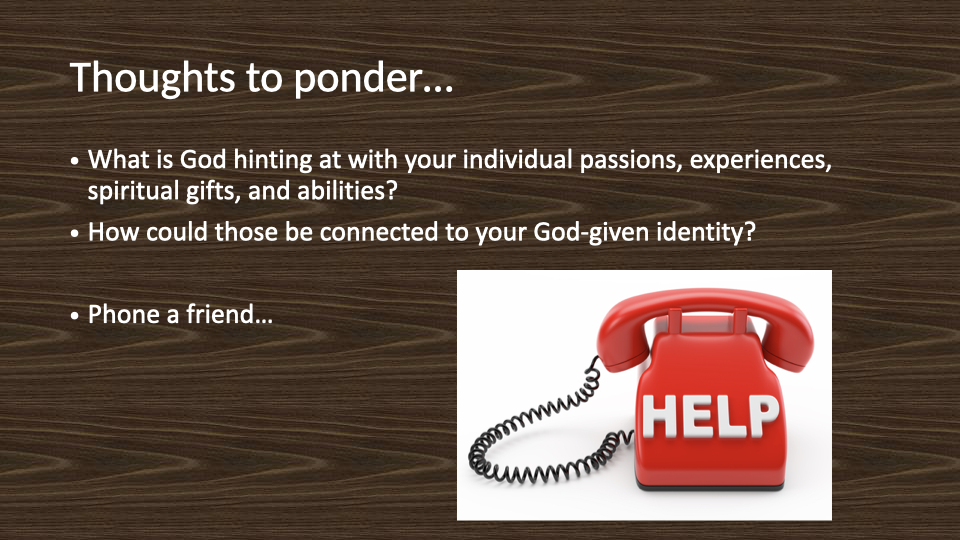 Thoughts to ponder…

• What is God hinting at with your individual passions, experiences, spiritual gifts, and abilities?
• How could those be connected to your God-given identity?

• Phone a friend…

HELP